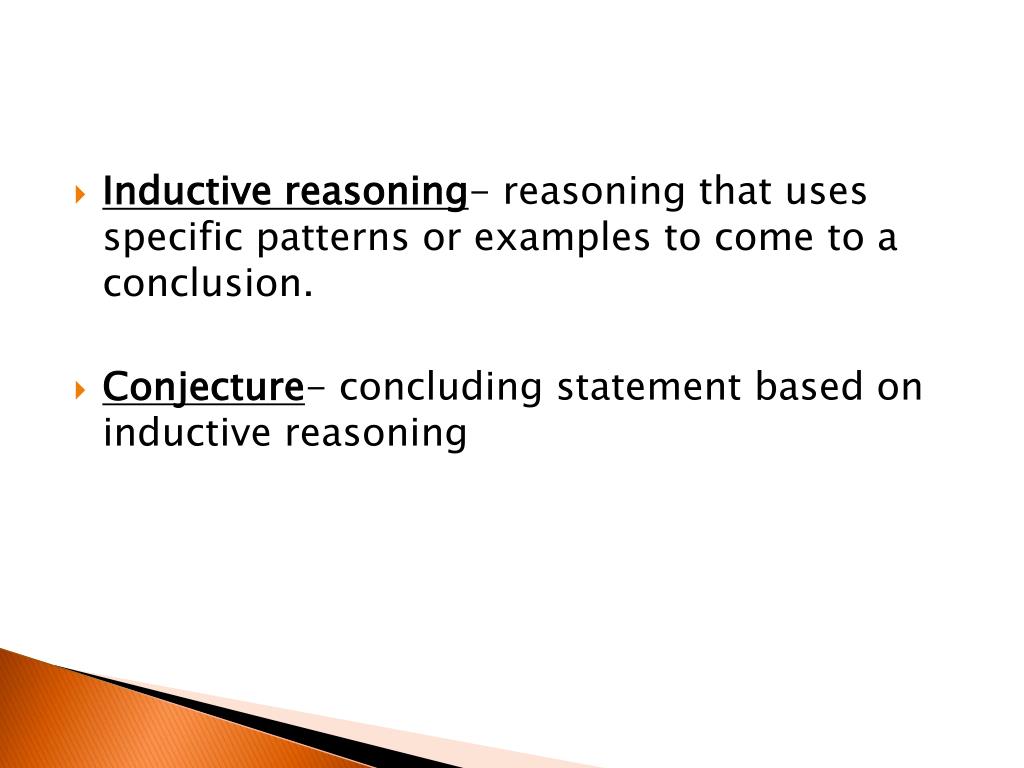 Inductive reasoning- reasoning that uses specific patterns or examples to come to a conclusion.

Conjecture- concluding statement based on inductive reasoning